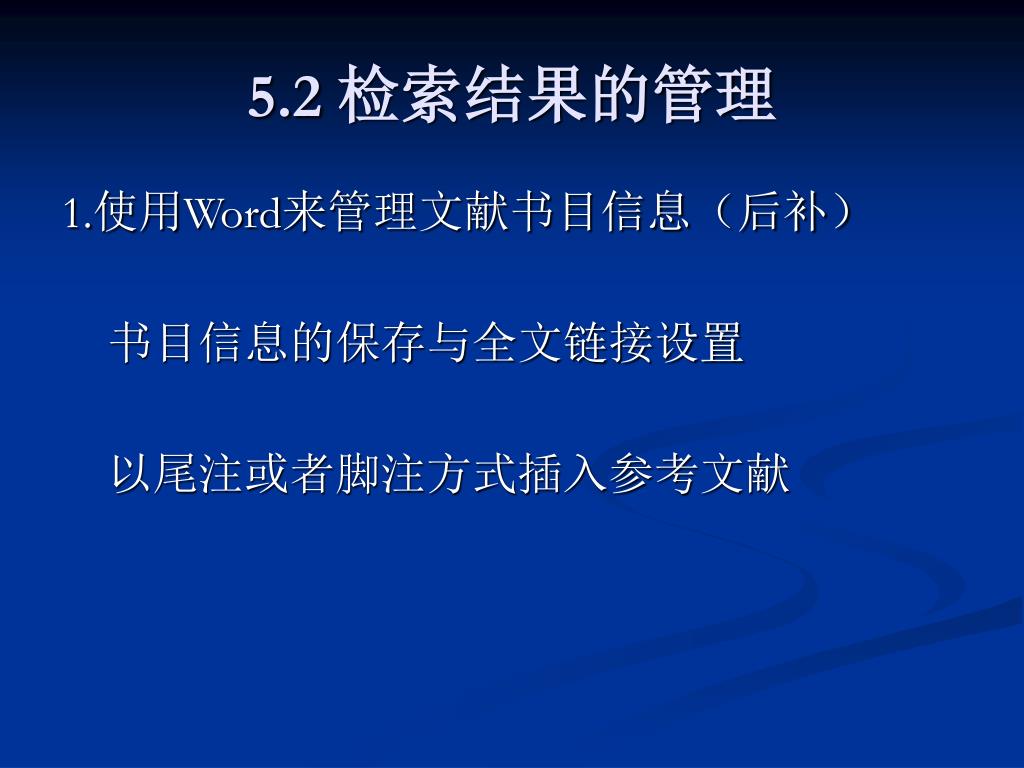 5.2 检索结果的管理

1.使用Word来管理文献书目信息（后补）

书目信息的保存与全文链接设置

以尾注或者脚注方式插入参考文献